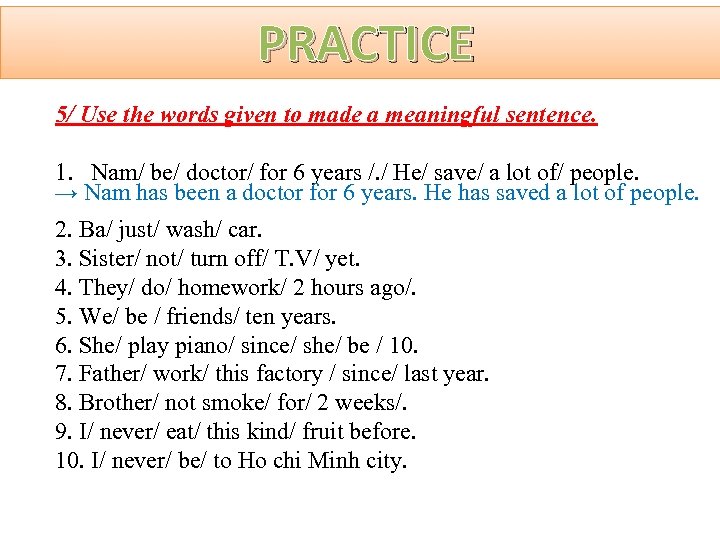 PRACTICE

5/ Use the words given to made a meaningful sentence.

1. Nam/ be/ doctor/ for 6 years /./ He/ save/ a lot of/ people.
→ Nam has been a doctor for 6 years. He has saved a lot of people.

2. Ba/ just/ wash/ car.
3. Sister/ not/ turn off/ T.V/ yet.
4. They/ do/ homework/ 2 hours ago/.
5. We/ be / friends/ ten years.
6. She/ play piano/ since/ she/ be / 10.
7. Father/ work/ this factory / since/ last year.
8. Brother/ not smoke/ for/ 2 weeks/.
9. I/ never/ eat/ this kind/ fruit before.
10. I/ never/ be/ to Ho chi Minh city.